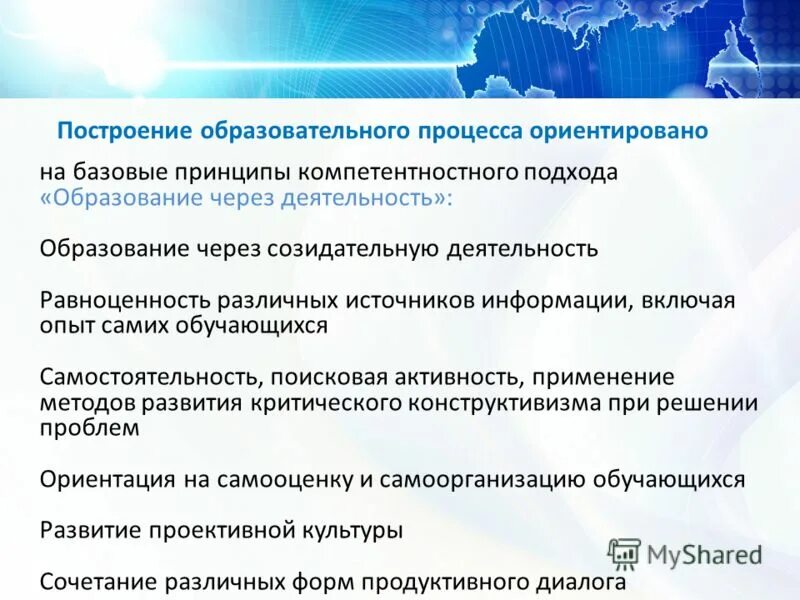 Построение образовательного процесса ориентировано

на базовые принципы компетентностного подхода «Образование через деятельность»:

Образование через созидательную деятельность

Равноценность различных источников информации, включая опыт самих обучающихся

Самостоятельность, поисковая активность, применение методов развития критического конструктивизма при решении проблем

Ориентация на самооценку и самоорганизацию обучающихся

Развитие проективной культуры

Сочетание различных форм продуктивного диалога

MyShared